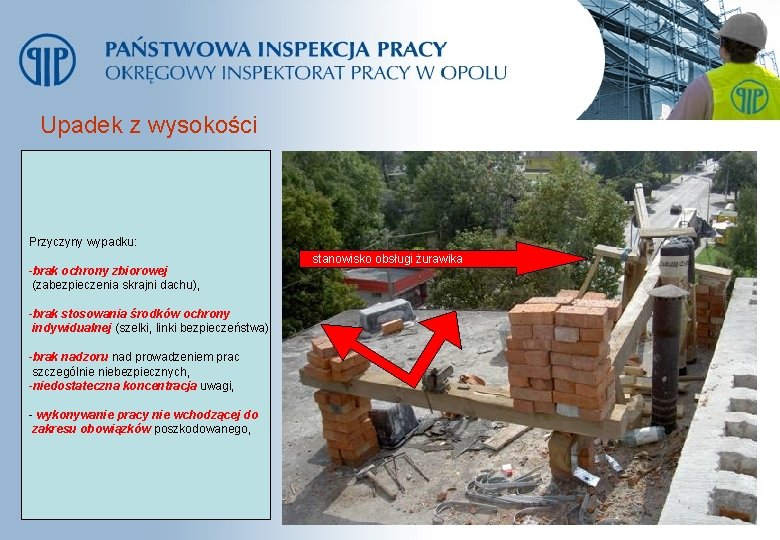 PIP

PAŃSTWOWA INSPEKCJA PRACY
OKRĘGOWY INSPEKTORAT PRACY W OPOLU

PIP

Upadek z wysokości

Przyczyny wypadku:

-brak ochrony zbiorowej (zabezpieczenia skrajni dachu),

-brak stosowania środków ochrony indywidualnej (szelki, linki bezpieczeństwa)

-brak nadzoru nad prowadzeniem prac szczególnie niebezpiecznych,
-niedostateczna koncentracja uwagi,

- wykonywanie pracy nie wchodzącej do zakresu obowiązków poszkodowanego,

stanowisko obsługi żurawika